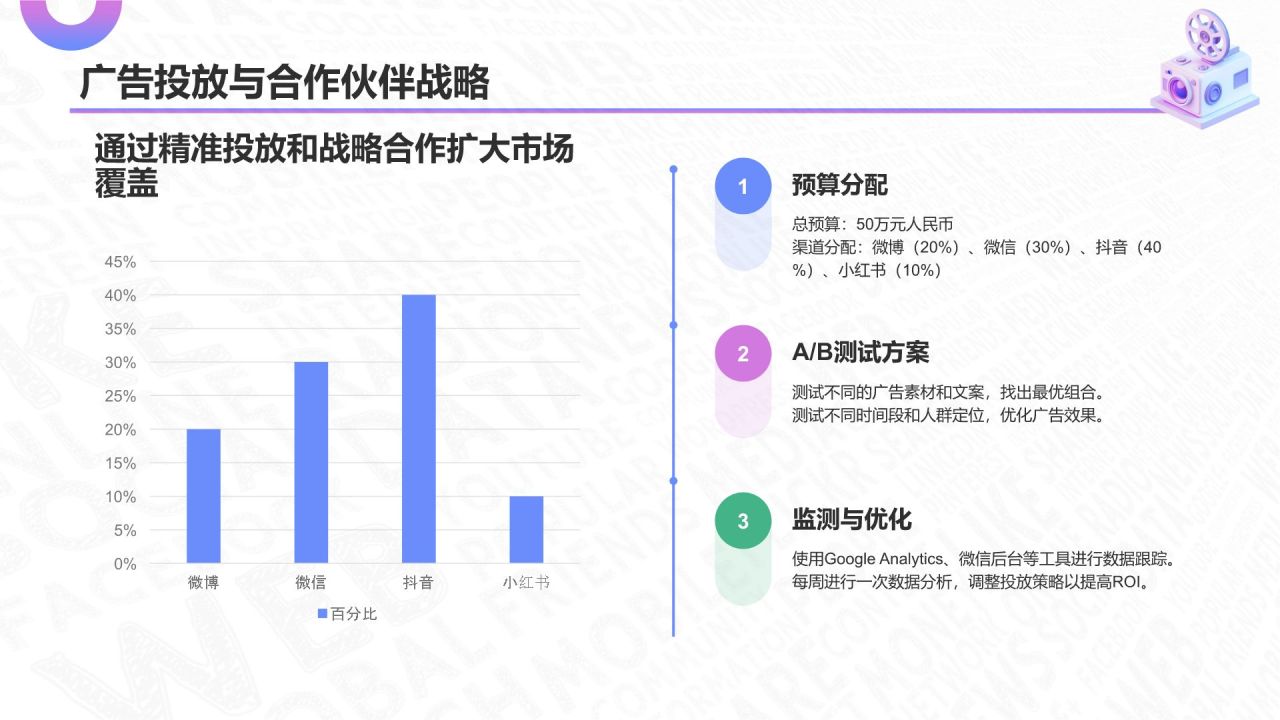 广告投放与合作伙伴战略

通过精准投放和战略合作扩大市场覆盖

45%
40%
35%
30%
25%
20%
15%
10%
5%
0%

微博 微信 抖音 小红书

百分比

1
预算分配
总预算：50万元人民币
渠道分配：微博（20%）、微信（30%）、抖音（40%）、小红书（10%）

2
A/B测试方案
测试不同的广告素材和文案，找出最优组合。
测试不同时间段和人群定位，优化广告效果。

3
监测与优化
使用Google Analytics、微信后台等工具进行数据跟踪。
每周进行一次数据分析，调整投放策略以提高ROI。